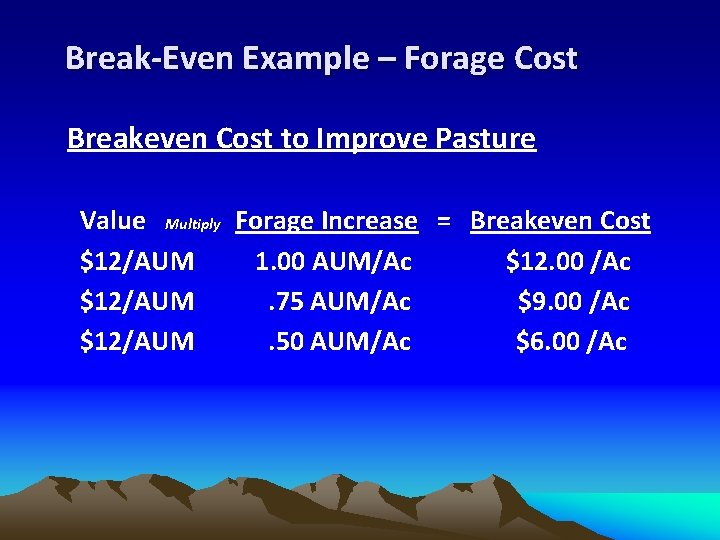 Break-Even Example – Forage Cost

Breakeven Cost to Improve Pasture

| Value | Multiply | Forage Increase | = | Breakeven Cost |
|---|---|---|---|---|
| \$12/AUM | | 1.00 AUM/Ac | | \$12.00 /Ac |
| \$12/AUM | | .75 AUM/Ac | | \$9.00 /Ac |
| \$12/AUM | | .50 AUM/Ac | | \$6.00 /Ac |